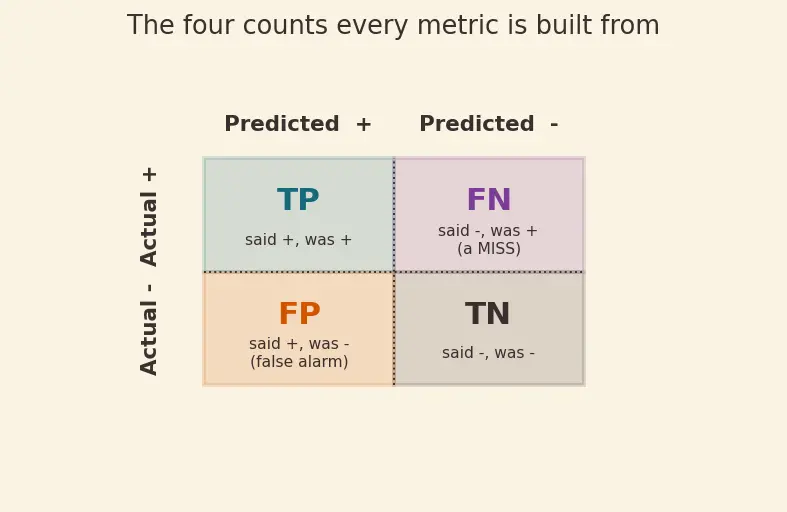 The four counts every metric is built from

| | Predicted + | Predicted - |
|---|---|---|
| Actual + | TP said +, was + | FN said -, was + (a MISS) |
| Actual - | FP said +, was - (false alarm) | TN said -, was - |